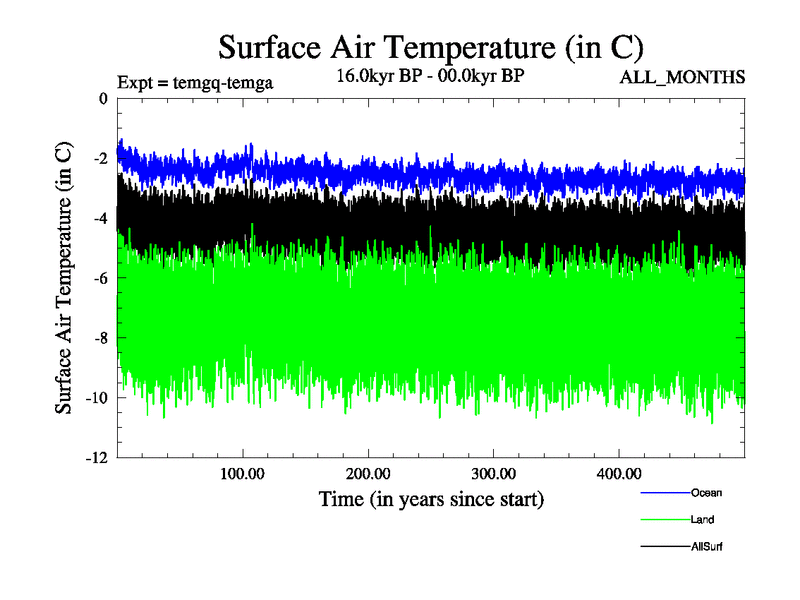 Surface Air Temperature (in C)

Expt = temgq-temga

16.0kyr BP - 00.0kyr BP

ALL_MONTHS

Surface Air Temperature (in C)

0
-2
-4
-6
-8
-10
-12

100.00
200.00
300.00
400.00

Time (in years since start)

Ocean
Land
AllSurf